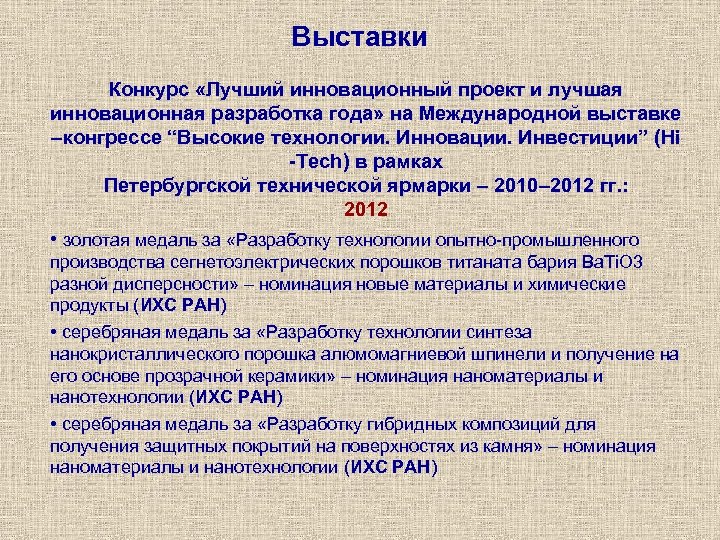 Выставки

Конкурс «Лучший инновационный проект и лучшая инновационная разработка года» на Международной выставке –конгрессе “Высокие технологии. Инновации. Инвестиции” (Hi -Tech) в рамках Петербургской технической ярмарки – 2010–2012 гг.:

2012

• золотая медаль за «Разработку технологии опытно-промышленного производства сегнетоэлектрических порошков титаната бария BaTiO3 разной дисперсности» – номинация новые материалы и химические продукты (ИХС РАН)

• серебряная медаль за «Разработку технологии синтеза нанокристаллического порошка алюмомагниевой шпинели и получение на его основе прозрачной керамики» – номинация наноматериалы и нанотехнологии (ИХС РАН)

• серебряная медаль за «Разработку гибридных композиций для получения защитных покрытий на поверхностях из камня» – номинация наноматериалы и нанотехнологии (ИХС РАН)